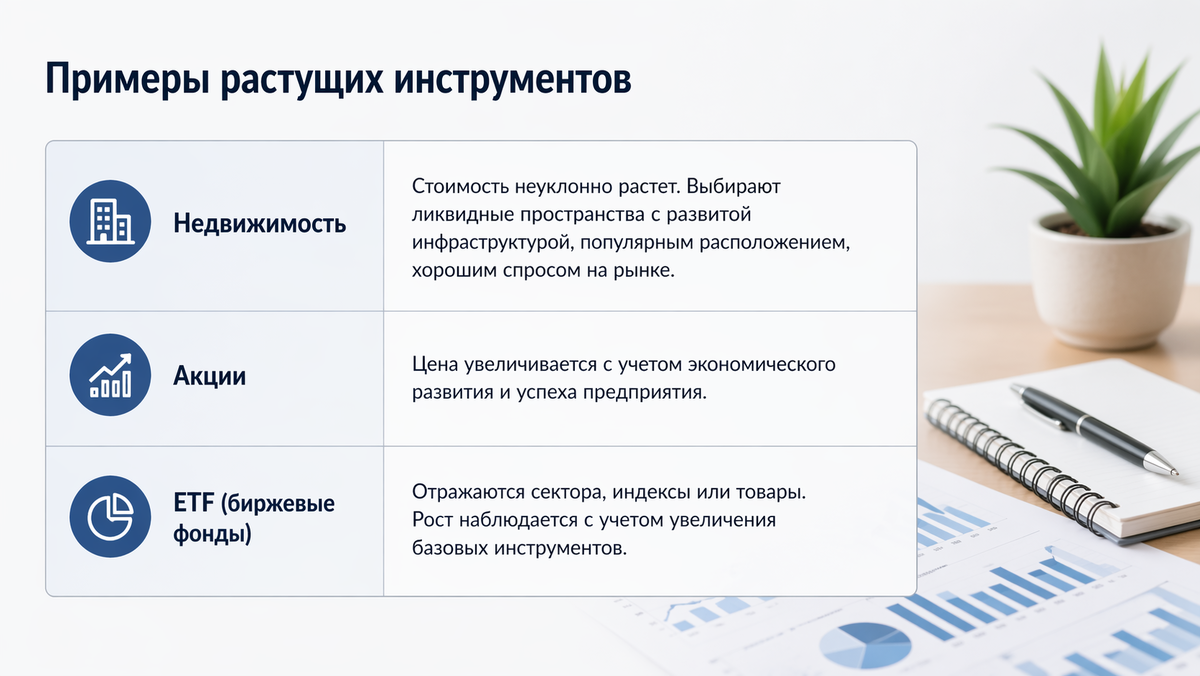 Примеры растущих инструментов

| | |
|---|---|
| Недвижимость | Стоимость неуклонно растет. Выбирают ликвидные пространства с развитой инфраструктурой, популярным расположением, хорошим спросом на рынке. |
| Акции | Цена увеличивается с учетом экономического развития и успеха предприятия. |
| ETF (биржевые фонды) | Отражаются сектора, индексы или товары. Рост наблюдается с учетом увеличения базовых инструментов. |